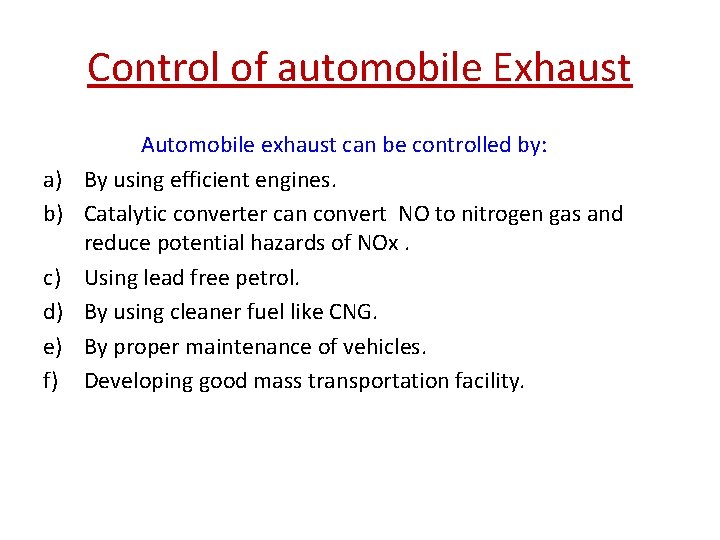 Control of automobile Exhaust

Automobile exhaust can be controlled by:

a) By using efficient engines.

b) Catalytic converter can convert NO to nitrogen gas and reduce potential hazards of NOx .

c) Using lead free petrol.

d) By using cleaner fuel like CNG.

e) By proper maintenance of vehicles.

f) Developing good mass transportation facility.